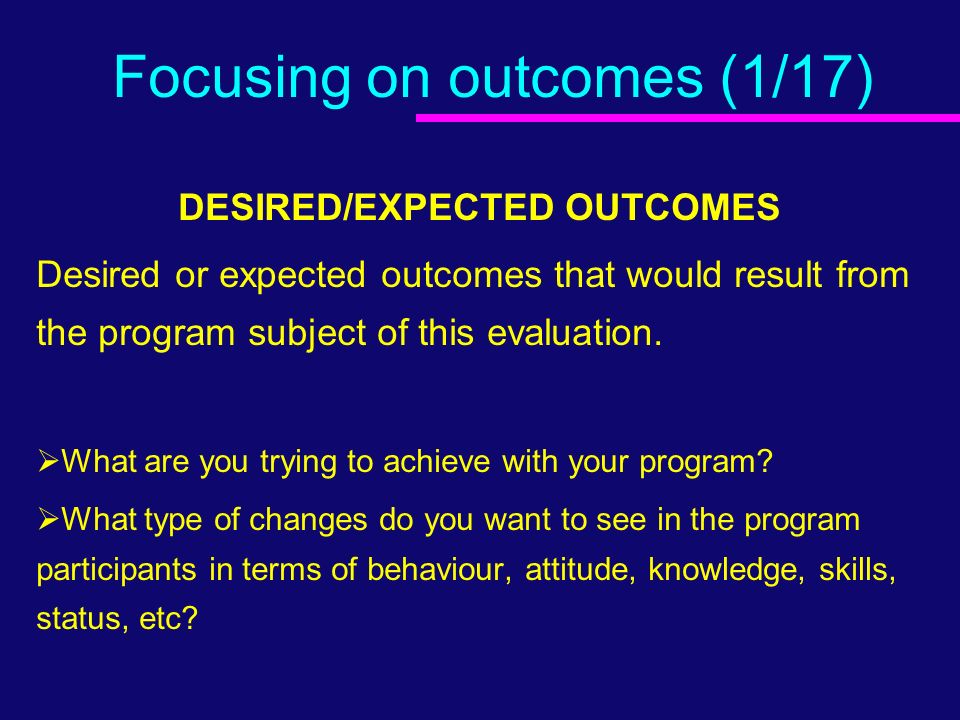 Focusing on outcomes (1/17)

DESIRED/EXPECTED OUTCOMES

Desired or expected outcomes that would result from the program subject of this evaluation.

➢What are you trying to achieve with your program?

➢What type of changes do you want to see in the program participants in terms of behaviour, attitude, knowledge, skills, status, etc?